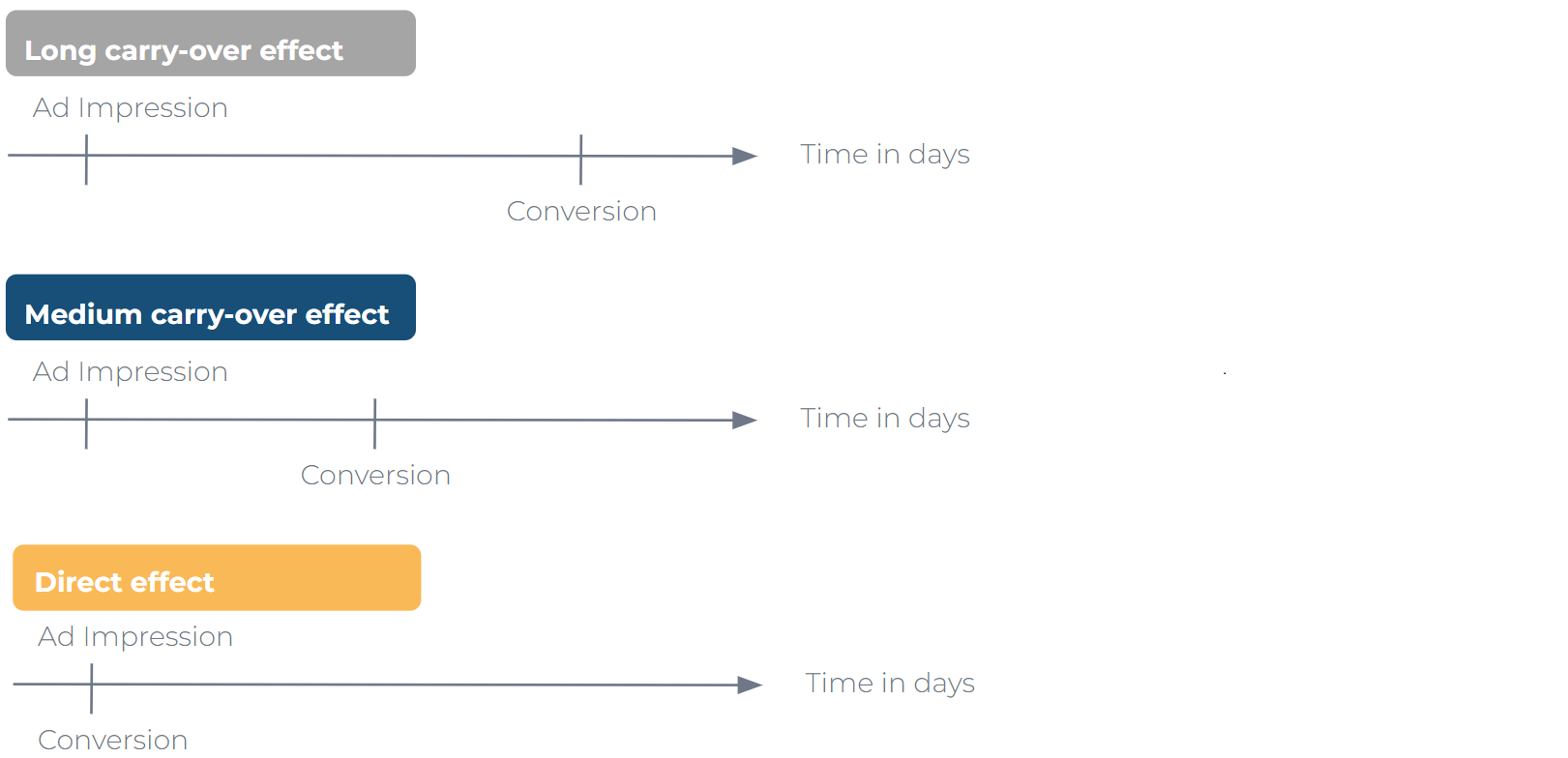 Long carry-over effect

Ad Impression

Time in days

Conversion

Medium carry-over effect

Ad Impression

Time in days

Conversion

Direct effect

Ad Impression

Time in days

Conversion